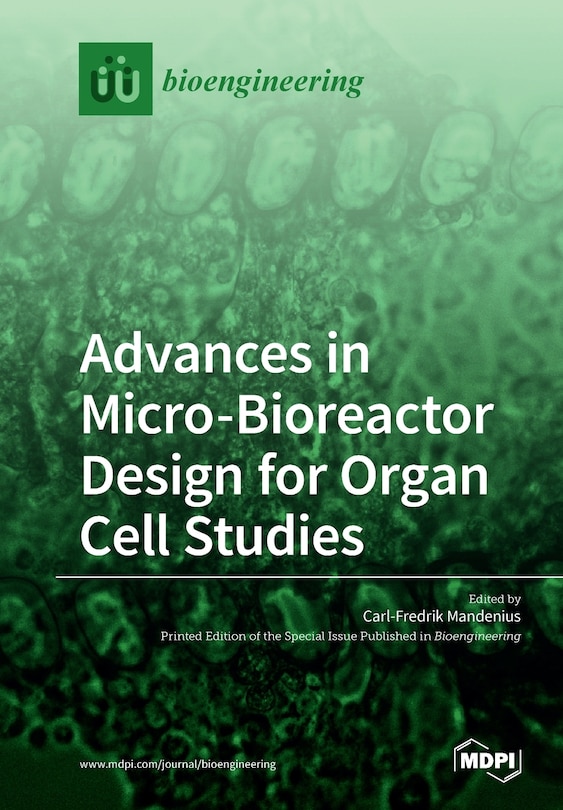 bioengineering

Advances in Micro-Bioreactor Design for Organ Cell Studies

Edited by
Carl-Fredrik Mandenius

Printed Edition of the Special Issue Published in Bioengineering

www.mdpi.com/journal/bioengineering

MDPI